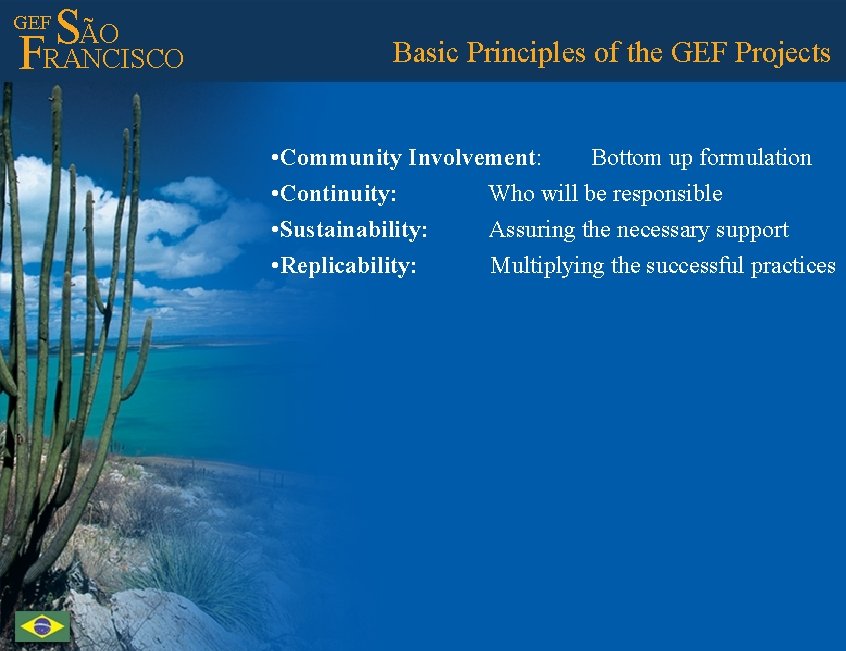 GEF SÃO FRANCISCO

Basic Principles of the GEF Projects

•Community Involvement: Bottom up formulation
•Continuity: Who will be responsible
•Sustainability: Assuring the necessary support
•Replicability: Multiplying the successful practices